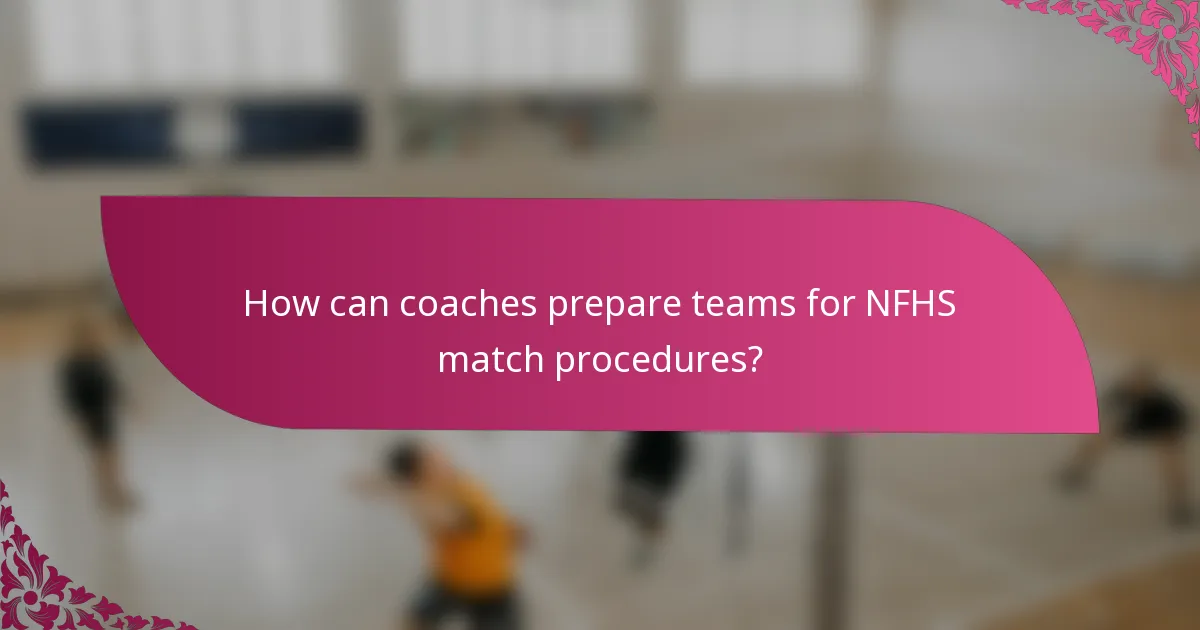 How can coaches prepare teams for NFHS match procedures?